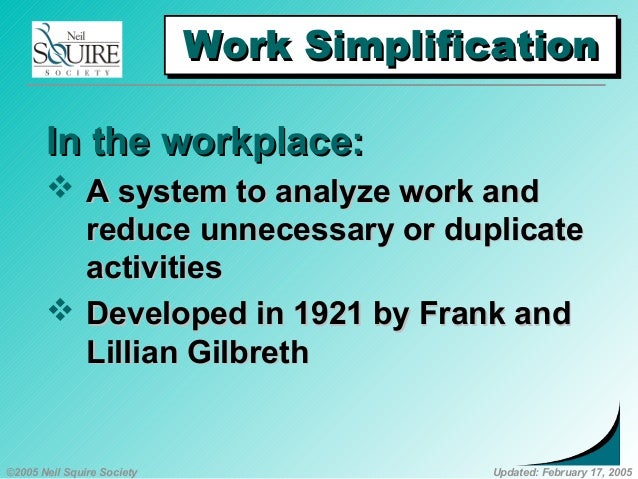 Neil SQUIRE SOCIETY

Work Simplification

In the workplace:

❖ A system to analyze work and reduce unnecessary or duplicate activities

❖ Developed in 1921 by Frank and Lillian Gilbreth

©2005 Neil Squire Society

Updated: February 17, 2005